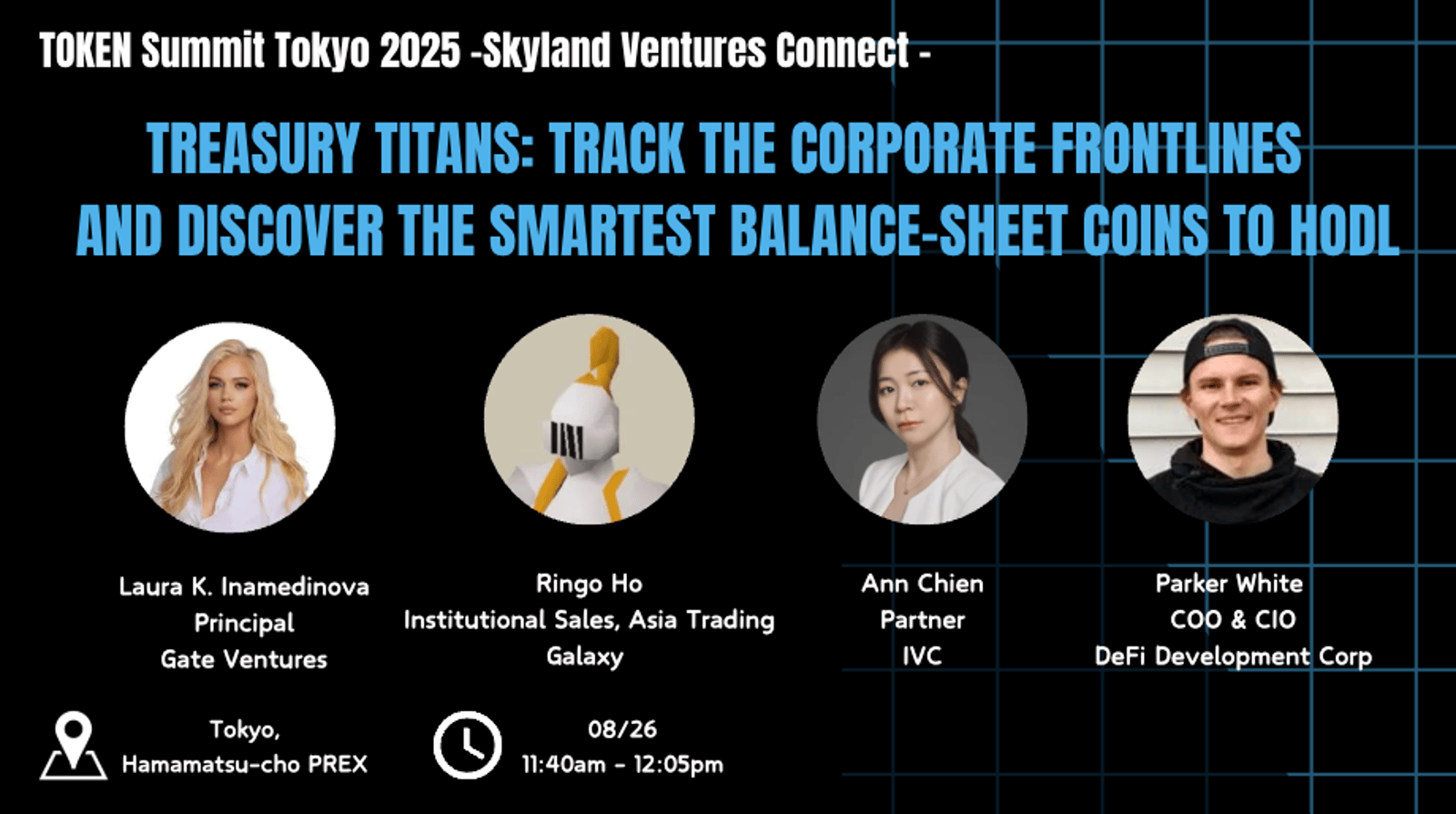 TOKEN Summit Tokyo 2025 -Skyland Ventures Connect -

TREASURY TITANS: TRACK THE CORPORATE FRONTLINES AND DISCOVER THE SMARTEST BALANCE-SHEET COINS TO HODL

Laura K. Inamedinova
Principal
Gate Ventures

Ringo Ho
Institutional Sales, Asia Trading
Galaxy

Ann Chien
Partner
IVC

Parker White
COO & CIO
DeFi Development Corp

Tokyo,
Hamamatsu-cho PREX

08/26
11:40am - 12:05pm